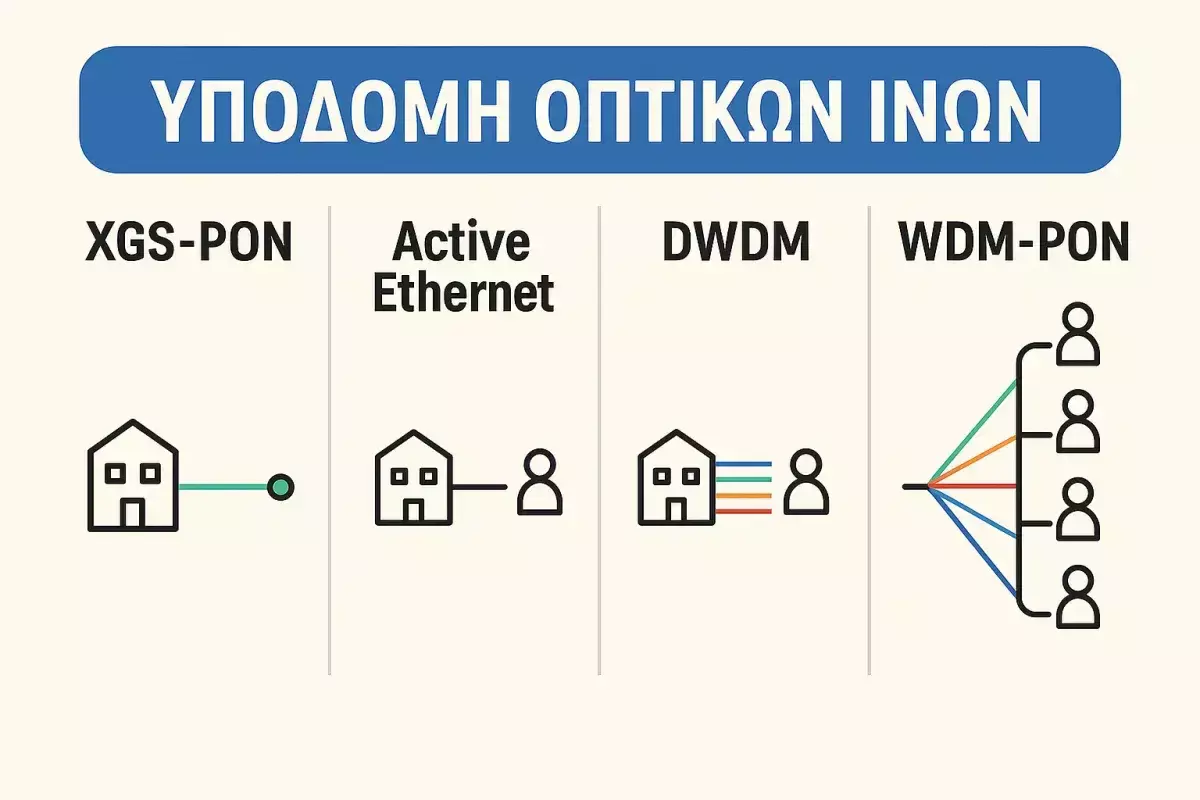 ΥΠΟΔΟΜΗ ΟΠΤΙΚΩΝ ΙΝΩΝ

XGS-PON

Active Ethernet

DWDM

WDM-PON